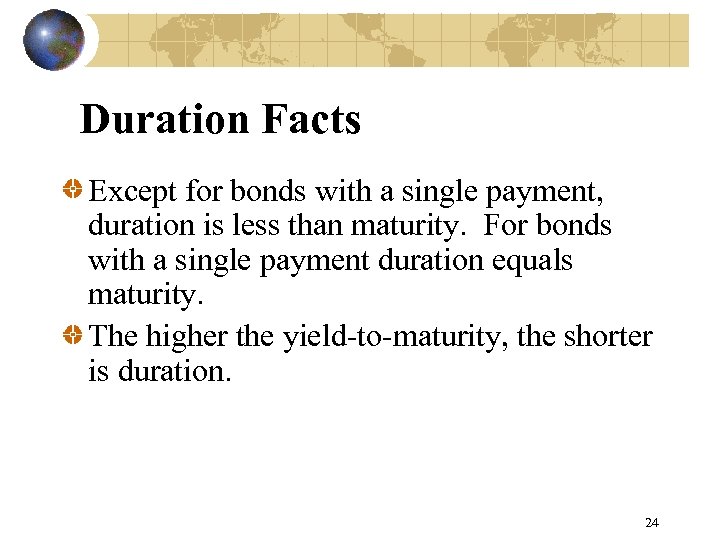 Duration Facts

Except for bonds with a single payment, duration is less than maturity.  For bonds with a single payment duration equals maturity.

The higher the yield-to-maturity, the shorter is duration.

24